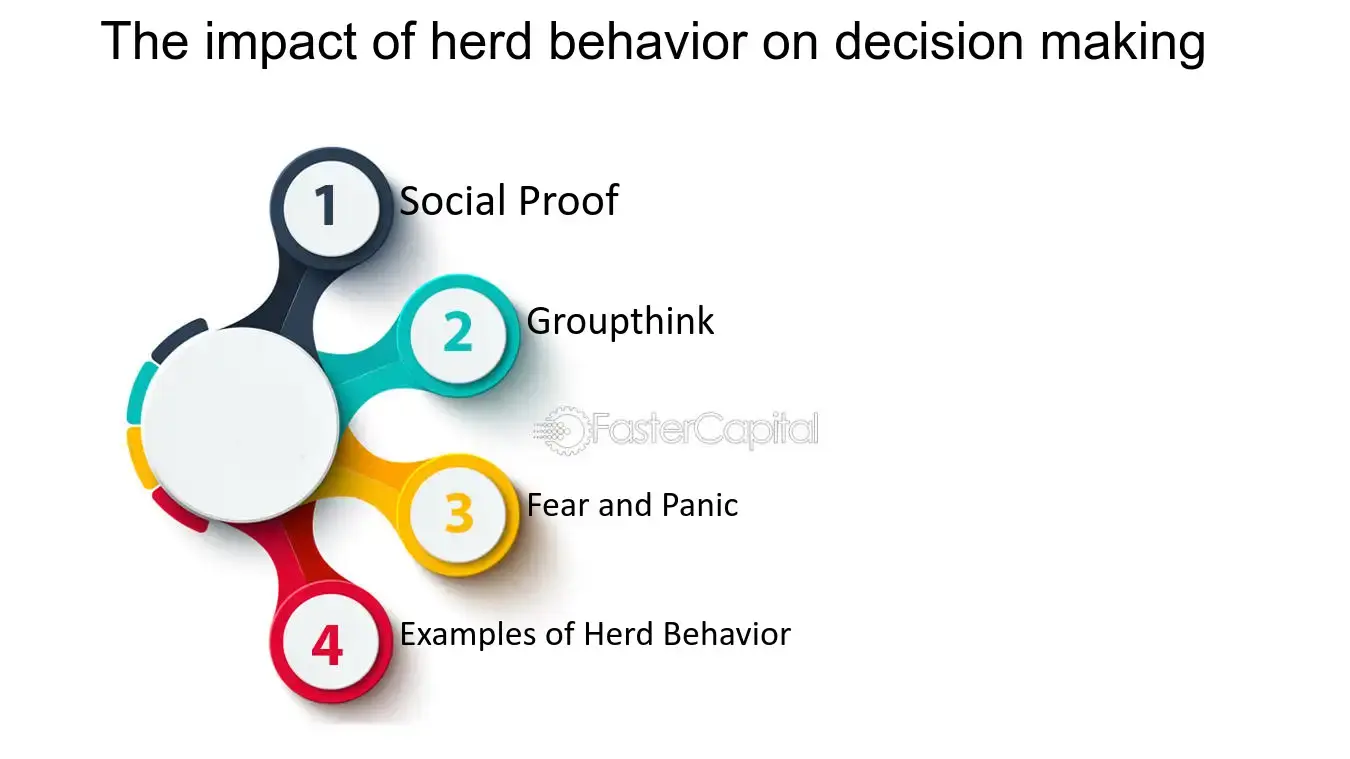 The impact of herd behavior on decision making

1 Social Proof

2 Groupthink

FasterCapital

3 Fear and Panic

4 Examples of Herd Behavior